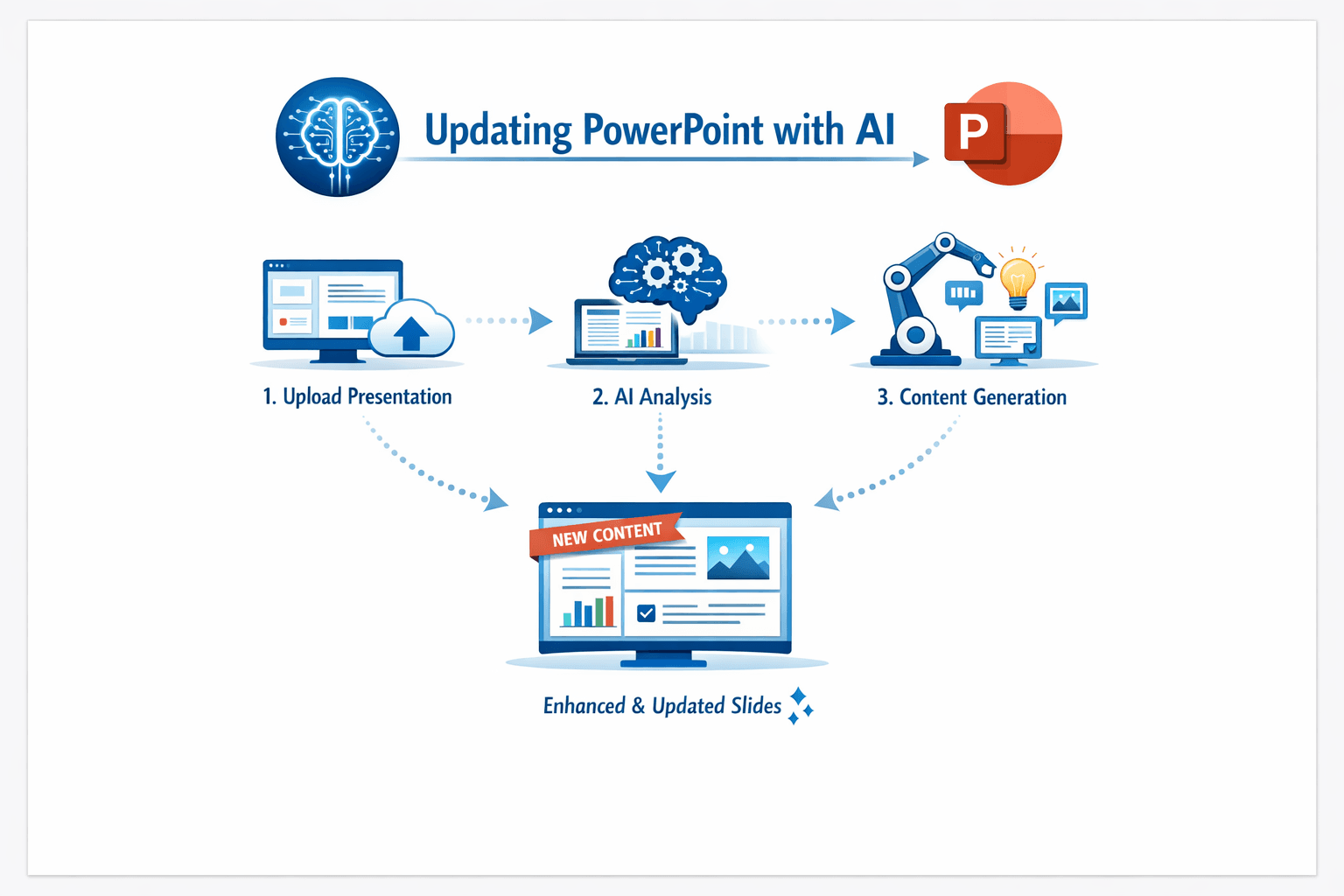 Updating PowerPoint with AI

P

1. Upload Presentation

2. AI Analysis

3. Content Generation

NEW CONTENT

Enhanced & Updated Slides